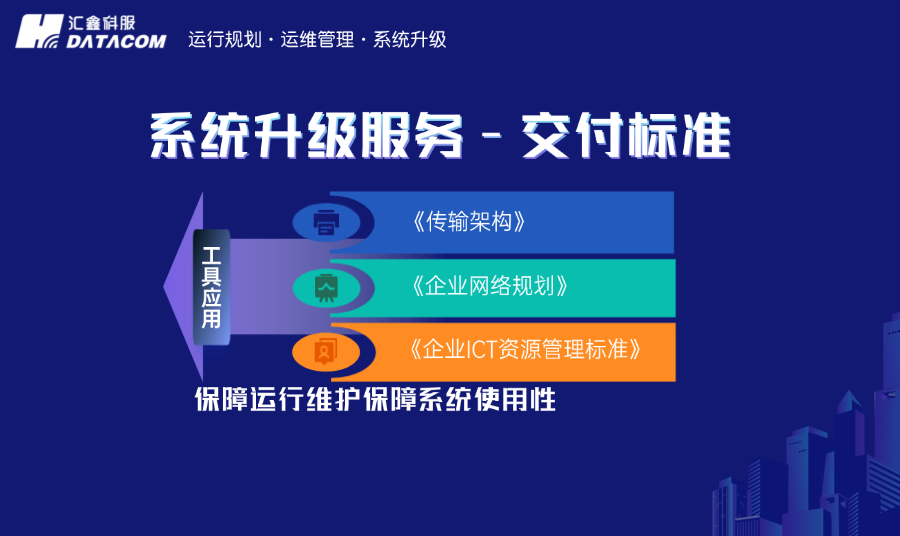 汇鑫科服
DATACOM
运行规划 · 运维管理 · 系统升级

系统升级服务 - 交付标准

工具应用

《传输架构》

《企业网络规划》

《企业ICT资源管理标准》

保障运行维护保障系统使用性